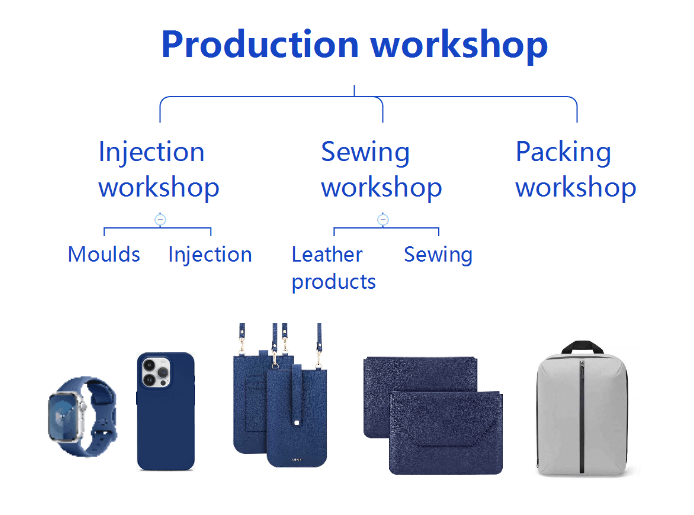 Production workshop

Injection workshop

Moulds

Injection

Sewing workshop

Leather products

Sewing

Packing workshop